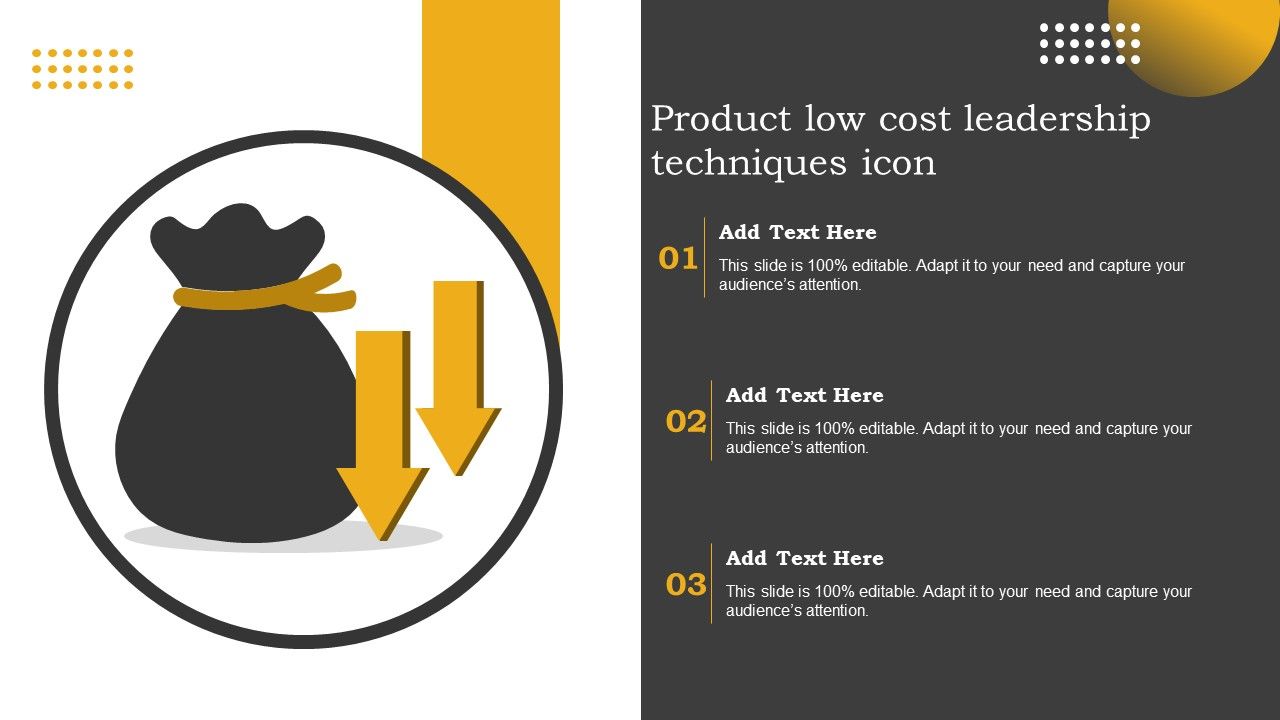 Product low cost leadership techniques icon

01

Add Text Here

This slide is 100% editable. Adapt it to your need and capture your audience's attention.

02

Add Text Here

This slide is 100% editable. Adapt it to your need and capture your audience's attention.

03

Add Text Here

This slide is 100% editable. Adapt it to your need and capture your audience's attention.